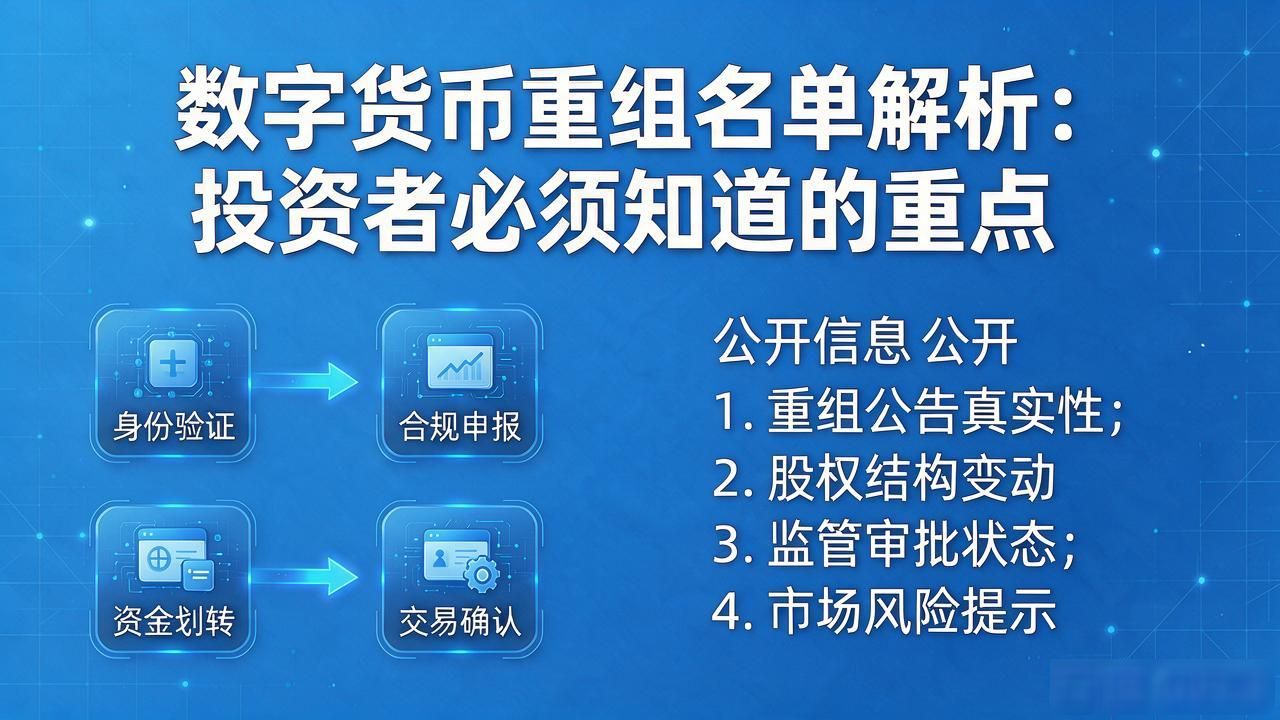 数字货币重组名单解析：
投资者必须知道的重点

身份验证

合规申报

资金划转

交易确认

公开信息 公开
1. 重组公告真实性；
2. 股权结构变动
3. 监管审批状态；
4. 市场风险提示